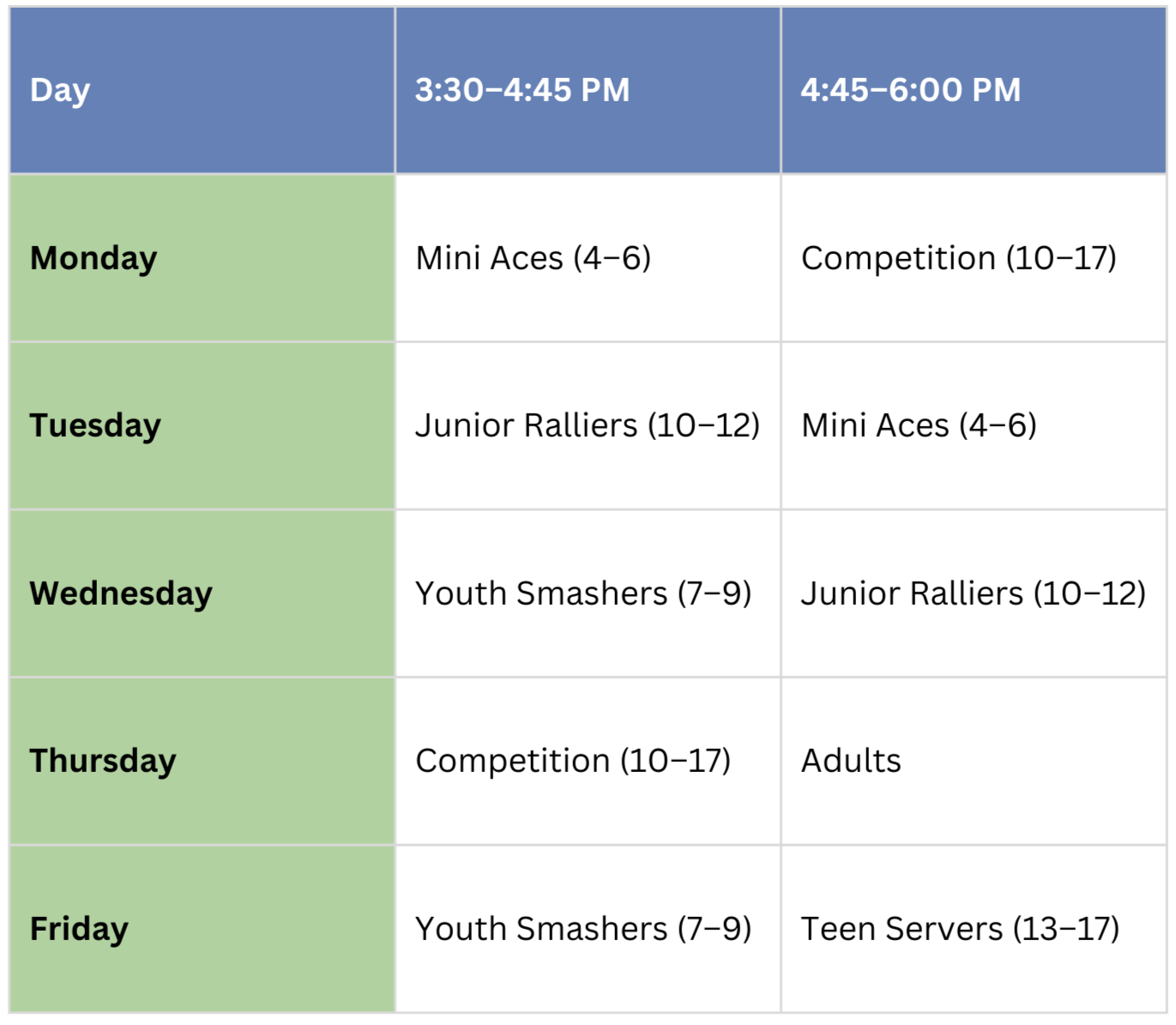 | Day | 3:30–4:45 PM | 4:45–6:00 PM |
|---|---|---|
| Monday | Mini Aces (4–6) | Competition (10–17) |
| Tuesday | Junior Ralliers (10–12) | Mini Aces (4–6) |
| Wednesday | Youth Smashers (7–9) | Junior Ralliers (10–12) |
| Thursday | Competition (10–17) | Adults |
| Friday | Youth Smashers (7–9) | Teen Servers (13–17) |